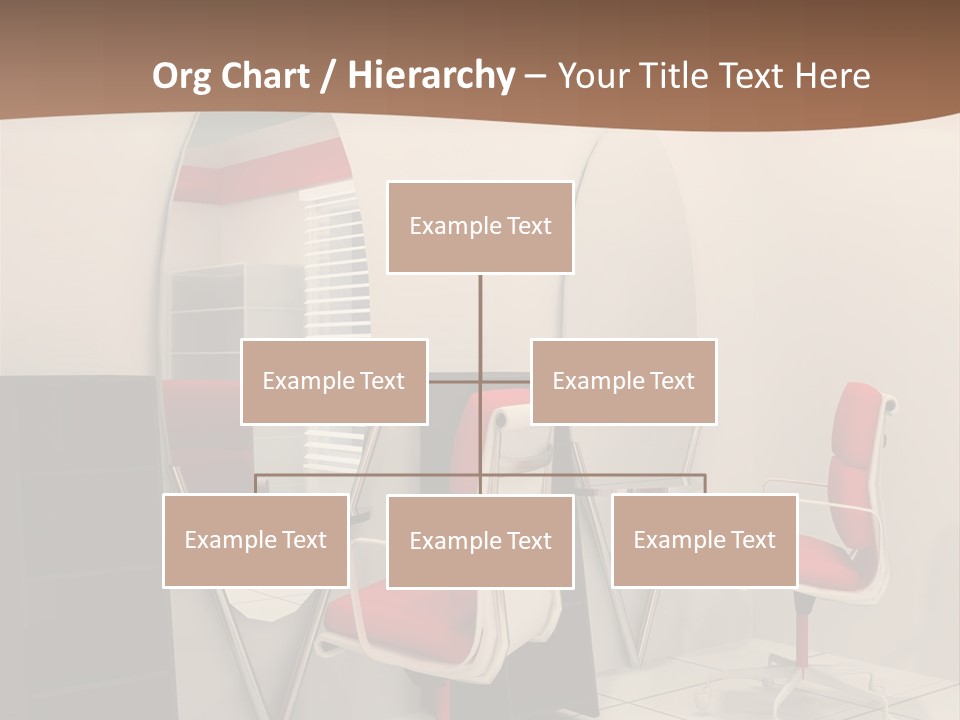 Org Chart / Hierarchy – Your Title Text Here

Example Text

Example Text

Example Text

Example Text

Example Text

Example Text